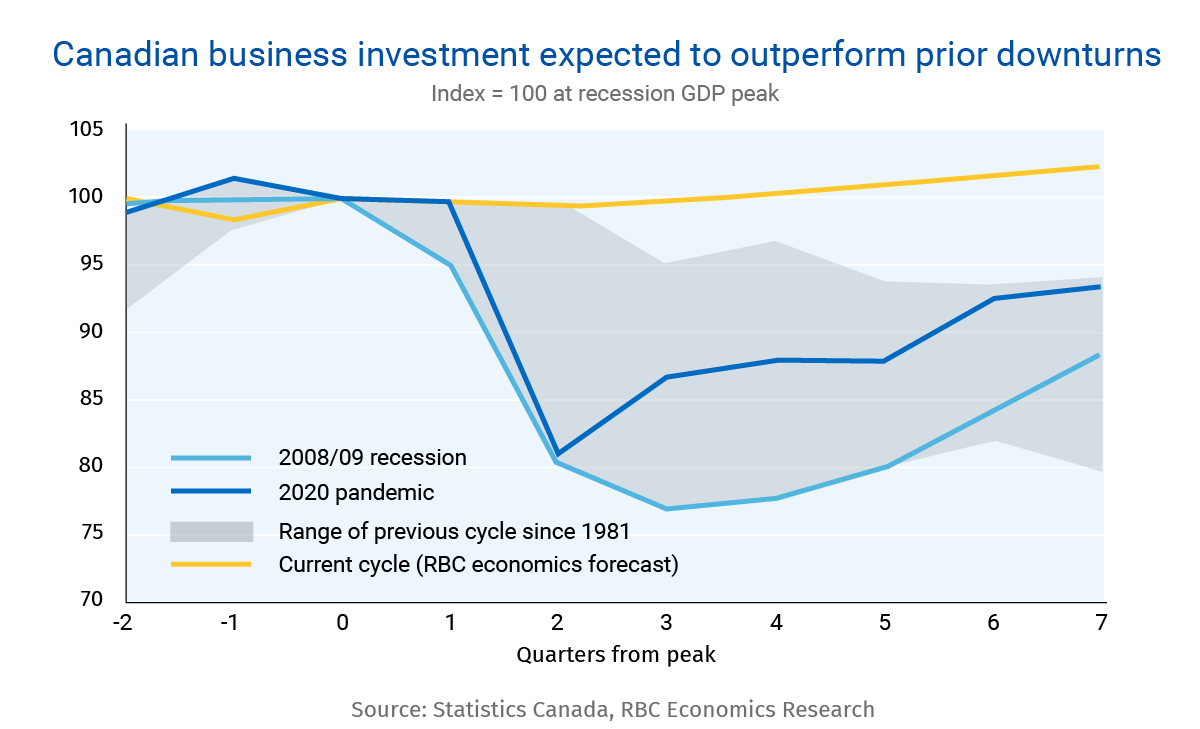 Canadian business investment expected to outperform prior downturns

Index = 100 at recession GDP peak

105
100
95
90
85
80
75
70

2008/09 recession
2020 pandemic
Range of previous cycle since 1981
Current cycle (RBC economics forecast)

-2 -1 0 1 2 3 4 5 6 7

Quarters from peak

Source: Statistics Canada, RBC Economics Research